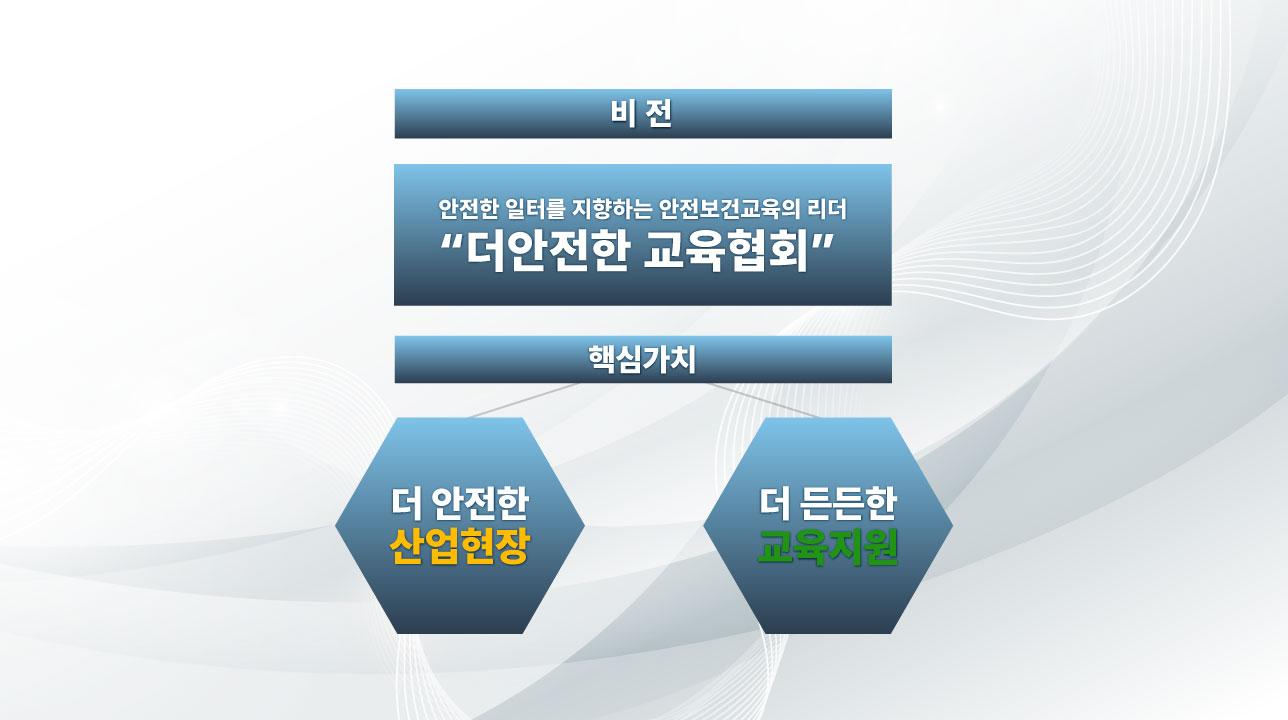 비 전

안전한 일터를 지향하는 안전보건교육의 리더
“더안전한 교육협회”

핵심가치

더 안전한
산업현장

더 든든한
교육지원